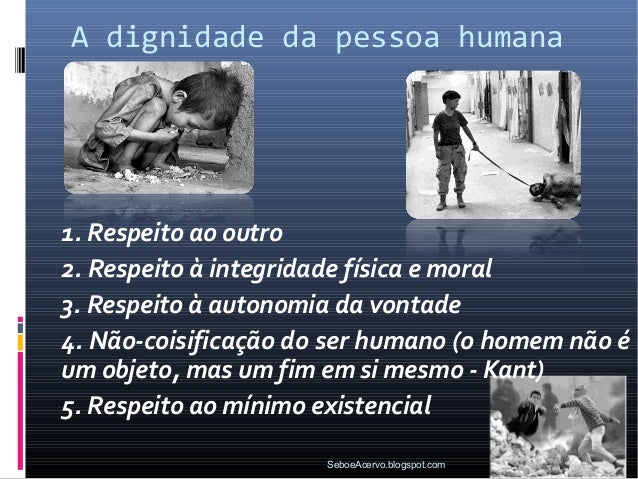 A dignidade da pessoa humana

1. Respeito ao outro

2. Respeito à integridade física e moral

3. Respeito à autonomia da vontade

4. Não-coisificação do ser humano (o homem não é um objeto, mas um fim em si mesmo - Kant)

5. Respeito ao mínimo existencial

SeboeAcervo.blogspot.com